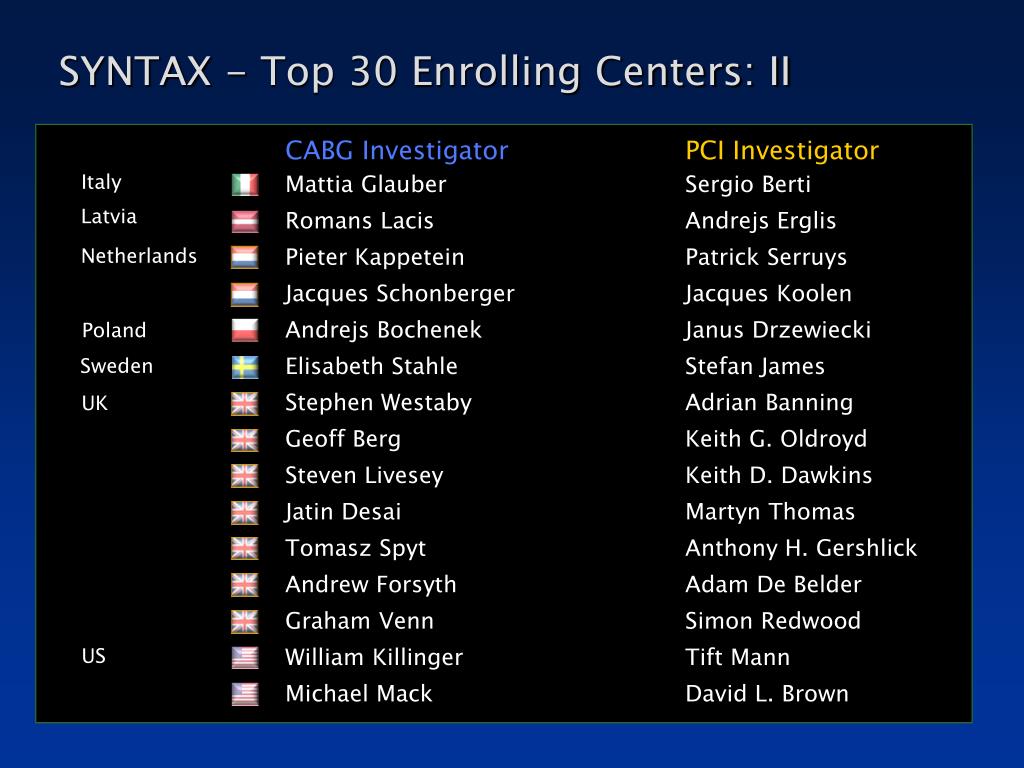 SYNTAX - Top 30 Enrolling Centers: II

| | CABG Investigator | PCI Investigator |
|---|---|---|
| Italy | Mattia Glauber | Sergio Berti |
| Latvia | Romans Lacis | Andrejs Erglis |
| Netherlands | Pieter Kappetein | Patrick Serruys |
| | Jacques Schonberger | Jacques Koolen |
| Poland | Andrejs Bochenek | Janus Drzewiecki |
| Sweden | Elisabeth Stahle | Stefan James |
| UK | Stephen Westaby | Adrian Banning |
| | Geoff Berg | Keith G. Oldroyd |
| | Steven Livesey | Keith D. Dawkins |
| | Jatin Desai | Martyn Thomas |
| | Tomasz Spyt | Anthony H. Gershlick |
| | Andrew Forsyth | Adam De Belder |
| | Graham Venn | Simon Redwood |
| US | William Killinger | Tift Mann |
| | Michael Mack | David L. Brown |